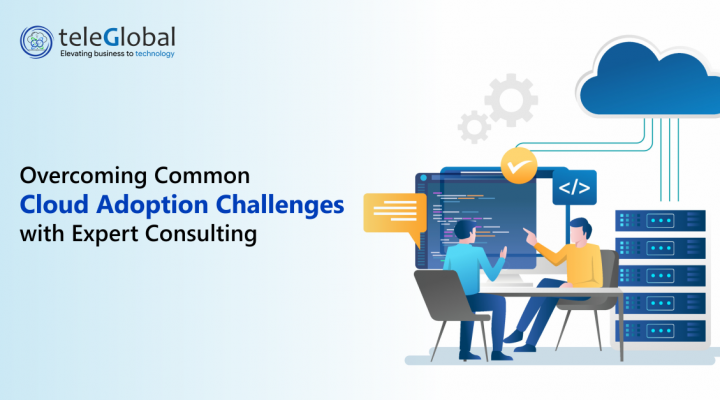 teleGlobal
Elevating business to technology

Overcoming Common
Cloud Adoption Challenges
with Expert Consulting

</>